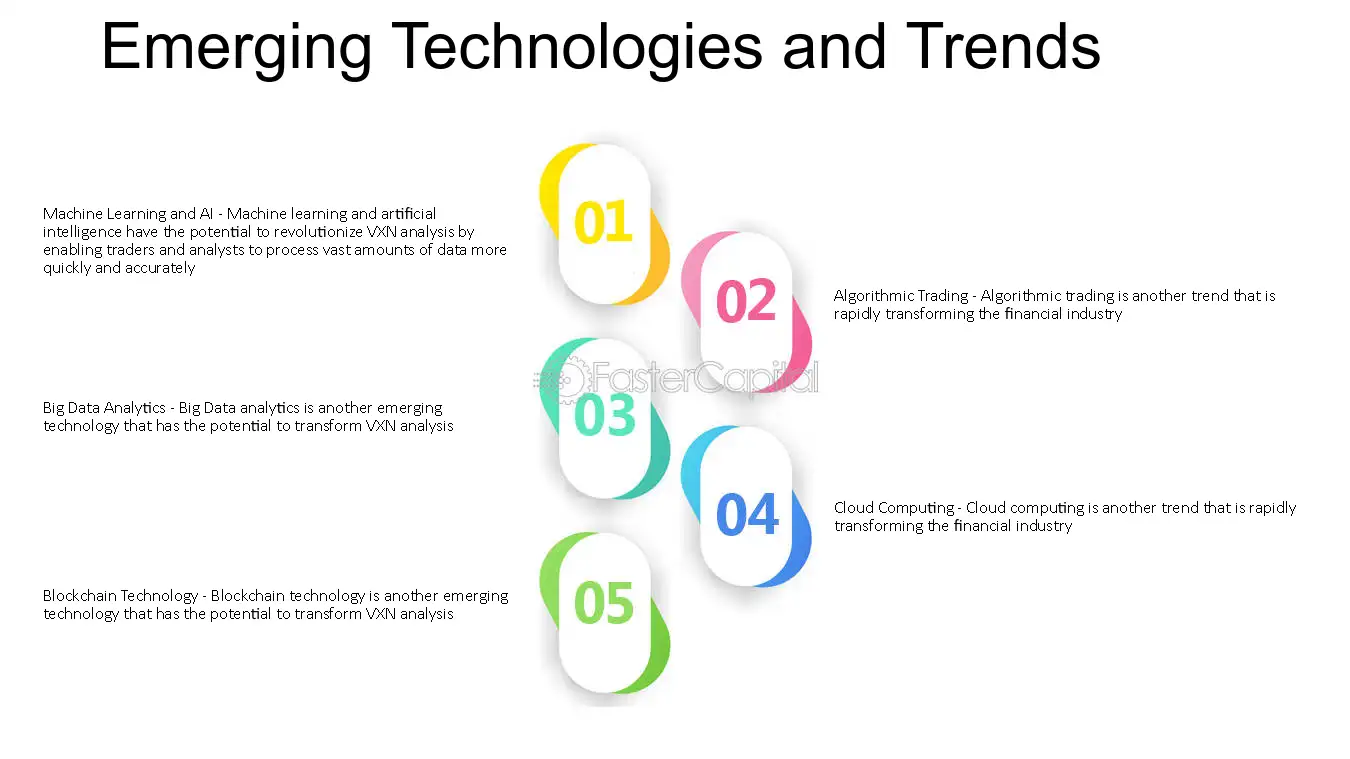 Emerging Technologies and Trends

01

Machine Learning and AI - Machine learning and artificial intelligence have the potential to revolutionize VXN analysis by enabling traders and analysts to process vast amounts of data more quickly and accurately

02

Algorithmic Trading - Algorithmic trading is another trend that is rapidly transforming the financial industry

FasterCapital

03

Big Data Analytics - Big Data analytics is another emerging technology that has the potential to transform VXN analysis

04

Cloud Computing - Cloud computing is another trend that is rapidly transforming the financial industry

05

Blockchain Technology - Blockchain technology is another emerging technology that has the potential to transform VXN analysis